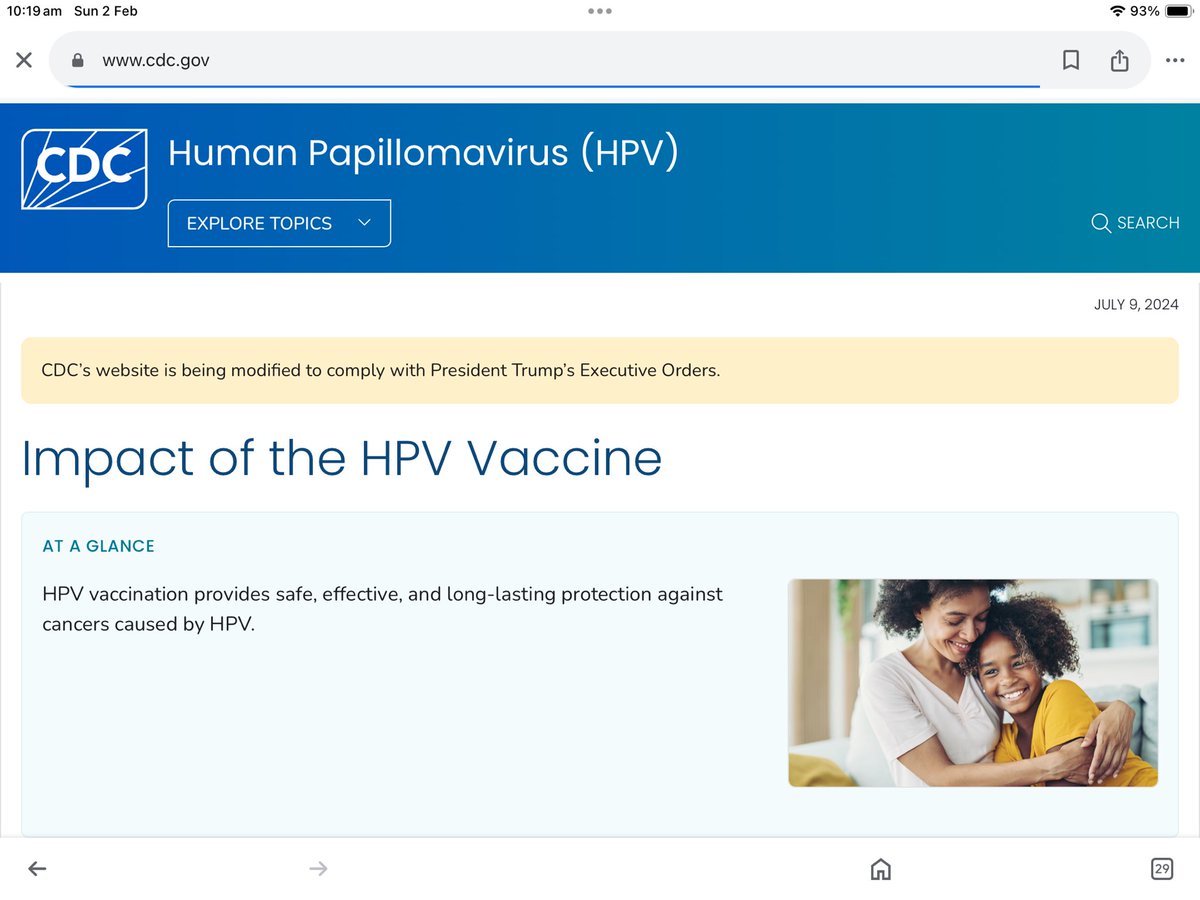 10:19 am Sun 2 Feb

93%

www.cdc.gov

CDC

Human Papillomavirus (HPV)

EXPLORE TOPICS

SEARCH

JULY 9, 2024

CDC's website is being modified to comply with President Trump's Executive Orders.

Impact of the HPV Vaccine

AT A GLANCE

HPV vaccination provides safe, effective, and long-lasting protection against cancers caused by HPV.

29